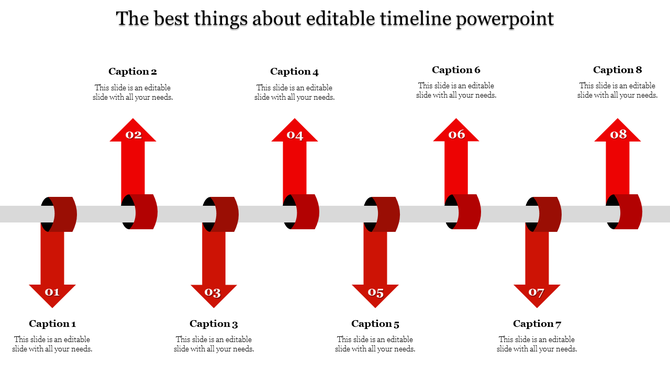 The best things about editable timeline powerpoint

Caption 2

This slide is an editable slide with all your needs.

Caption 4

This slide is an editable slide with all your needs.

Caption 6

This slide is an editable slide with all your needs.

Caption 8

This slide is an editable slide with all your needs.

02

04

06

08

01

03

05

07

Caption 1

This slide is an editable slide with all your needs.

Caption 3

This slide is an editable slide with all your needs.

Caption 5

This slide is an editable slide with all your needs.

Caption 7

This slide is an editable slide with all your needs.